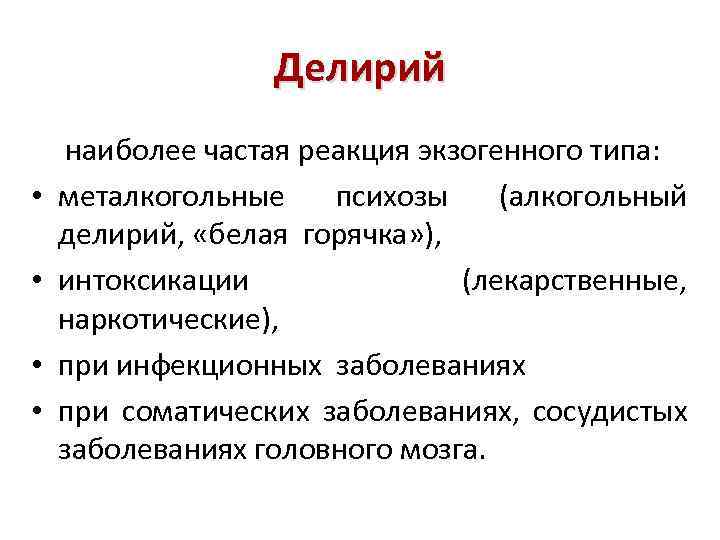 Делирий

наиболее частая реакция экзогенного типа:

• металкогольные психозы (алкогольный делирий, «белая горячка»),
• интоксикации (лекарственные, наркотические),
• при инфекционных заболеваниях
• при соматических заболеваниях, сосудистых заболеваниях головного мозга.